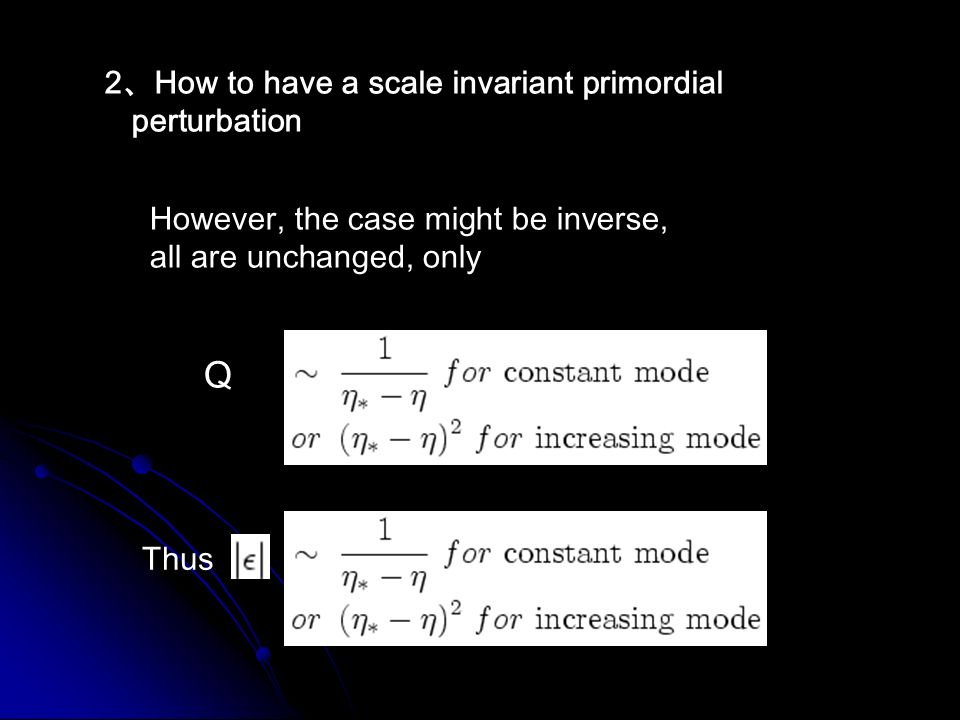 2、How to have a scale invariant primordial perturbation

However, the case might be inverse, all are unchanged, only

Q $\sim \frac{1}{\eta_* - \eta}$ $for$ constant mode
$or$ $(\eta_* - \eta)^2$ $for$ increasing mode

Thus $|\epsilon|$ $\sim \frac{1}{\eta_* - \eta}$ $for$ constant mode
$or$ $(\eta_* - \eta)^2$ $for$ increasing mode